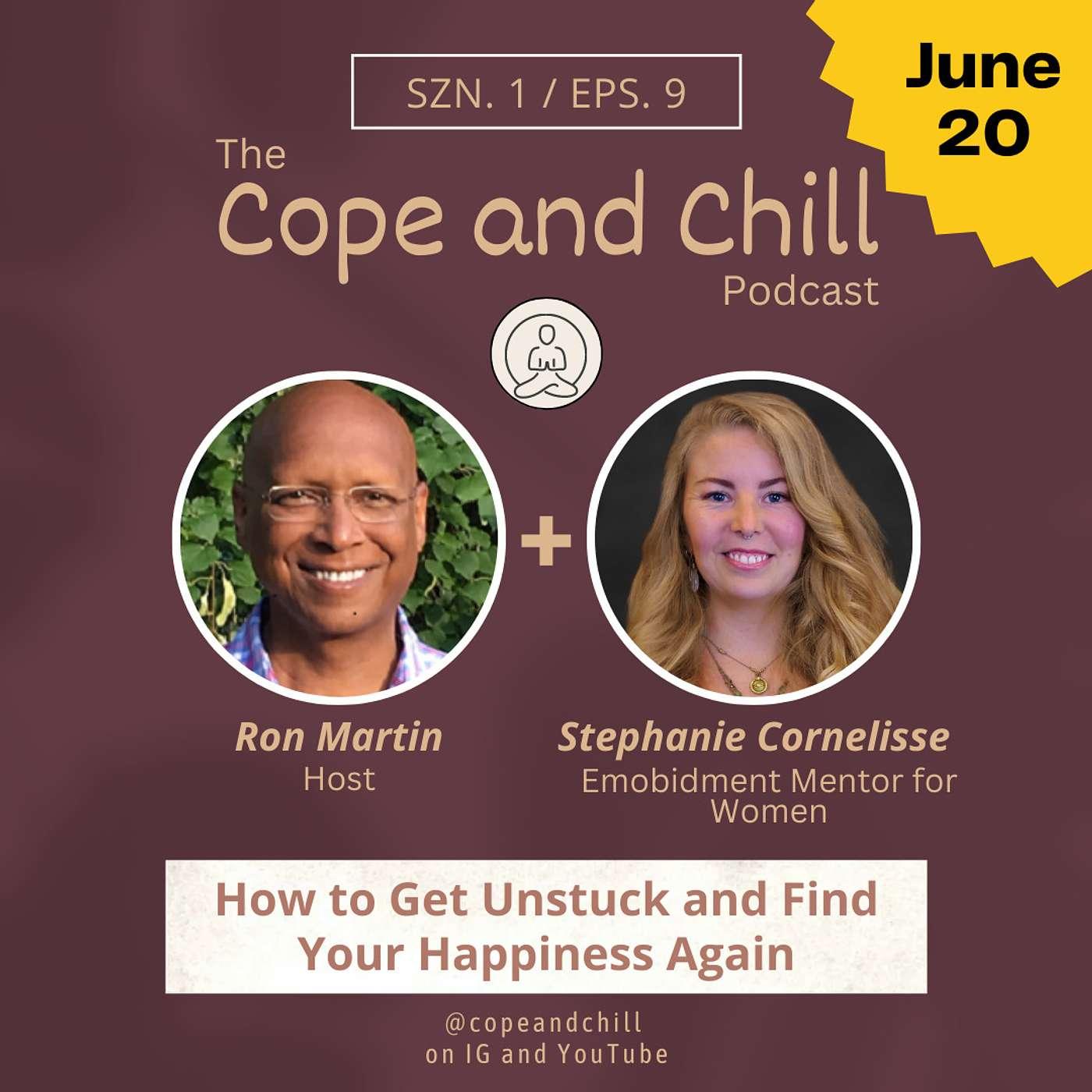 SZN. 1 / EPS. 9

June 20

The Cope and Chill Podcast

+

Ron Martin
Host

Stephanie Cornelisse
Emobidment Mentor for Women

How to Get Unstuck and Find Your Happiness Again

@copeandchill
on IG and YouTube